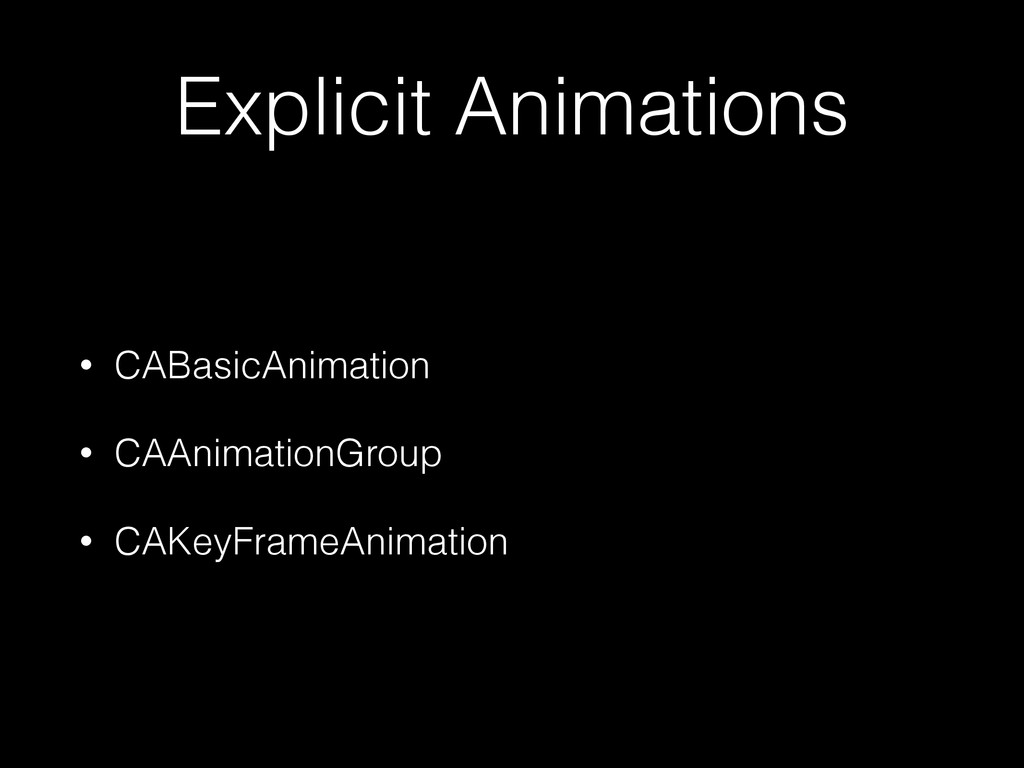 Explicit Animations

• CABasicAnimation
• CAAnimationGroup
• CAKeyFrameAnimation